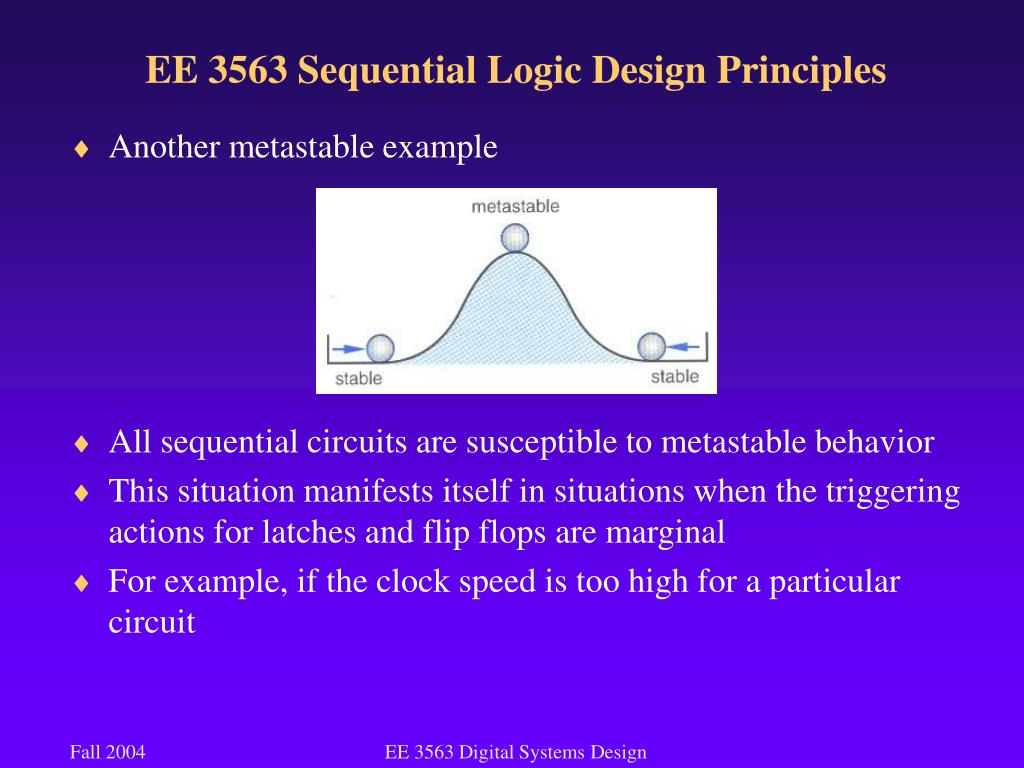 EE 3563 Sequential Logic Design Principles

♦ Another metastable example

metastable

stable

stable

♦ All sequential circuits are susceptible to metastable behavior

♦ This situation manifests itself in situations when the triggering actions for latches and flip flops are marginal

♦ For example, if the clock speed is too high for a particular circuit

Fall 2004

EE 3563 Digital Systems Design